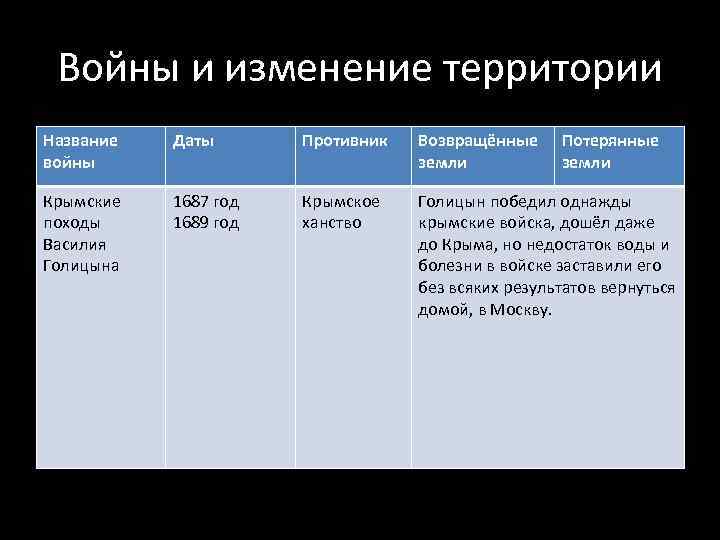 Войны и изменение территории

| Название войны | Даты | Противник | Возвращённые земли | Потерянные земли |
|---|---|---|---|---|
| Крымские походы Василия Голицына | 1687 год 1689 год | Крымское ханство | Голицын победил однажды крымские войска, дошёл даже до Крыма, но недостаток воды и болезни в войске заставили его без всяких результатов вернуться домой, в Москву. | |